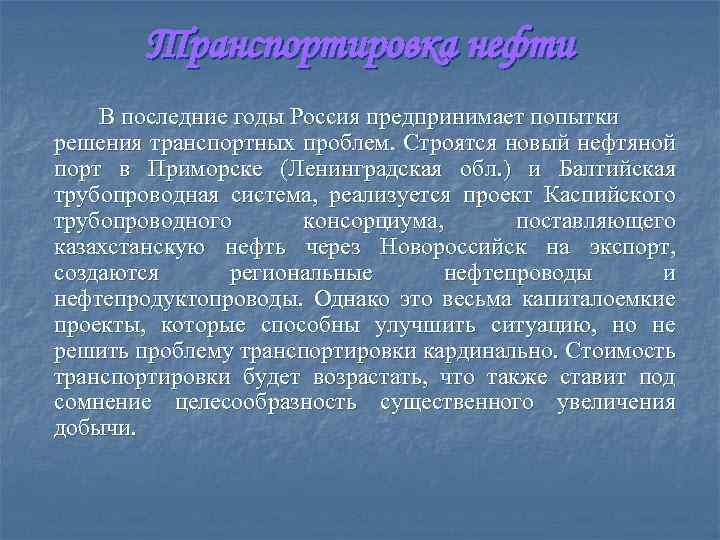 Транспортировка нефти

В последние годы Россия предпринимает попытки решения транспортных проблем. Строятся новый нефтяной порт в Приморске (Ленинградская обл.) и Балтийская трубопроводная система, реализуется проект Каспийского трубопроводного консорциума, поставляющего казахстанскую нефть через Новороссийск на экспорт, создаются региональные нефтепроводы и нефтепродуктопроводы. Однако это весьма капиталоемкие проекты, которые способны улучшить ситуацию, но не решить проблему транспортировки кардинально. Стоимость транспортировки будет возрастать, что также ставит под сомнение целесообразность существенного увеличения добычи.